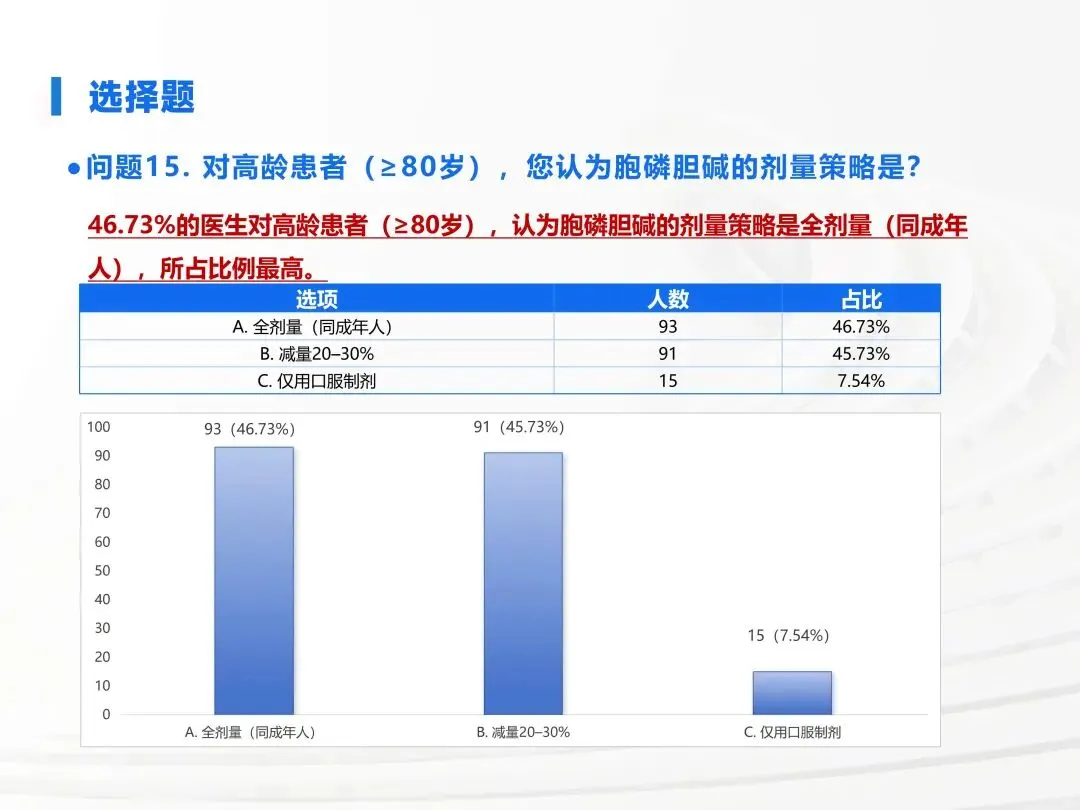 选择题

● 问题15. 对高龄患者（≥80岁），您认为胞磷胆碱的剂量策略是?

46.73%的医生对高龄患者（≥80岁），认为胞磷胆碱的剂量策略是全剂量（同成年人），所占比例最高。

| 选项 | 人数 | 占比 |
|---|---|---|
| A. 全剂量（同成年人） | 93 | 46.73% |
| B. 减量20–30% | 91 | 45.73% |
| C. 仅用口服制剂 | 15 | 7.54% |

100
90
80
70
60
50
40
30
20
10
0

93（46.73%）
91（45.73%）
15（7.54%）

A. 全剂量（同成年人）
B. 减量20–30%
C. 仅用口服制剂